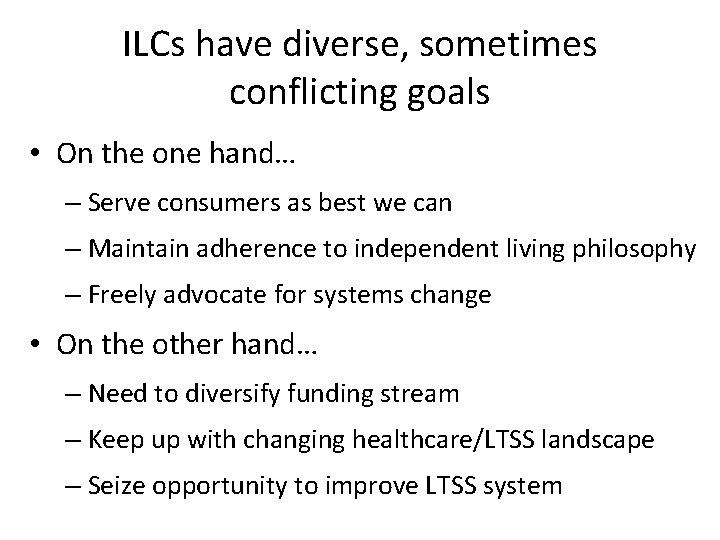 ILCs have diverse, sometimes conflicting goals

• On the one hand…
– Serve consumers as best we can
– Maintain adherence to independent living philosophy
– Freely advocate for systems change

• On the other hand…
– Need to diversify funding stream
– Keep up with changing healthcare/LTSS landscape
– Seize opportunity to improve LTSS system